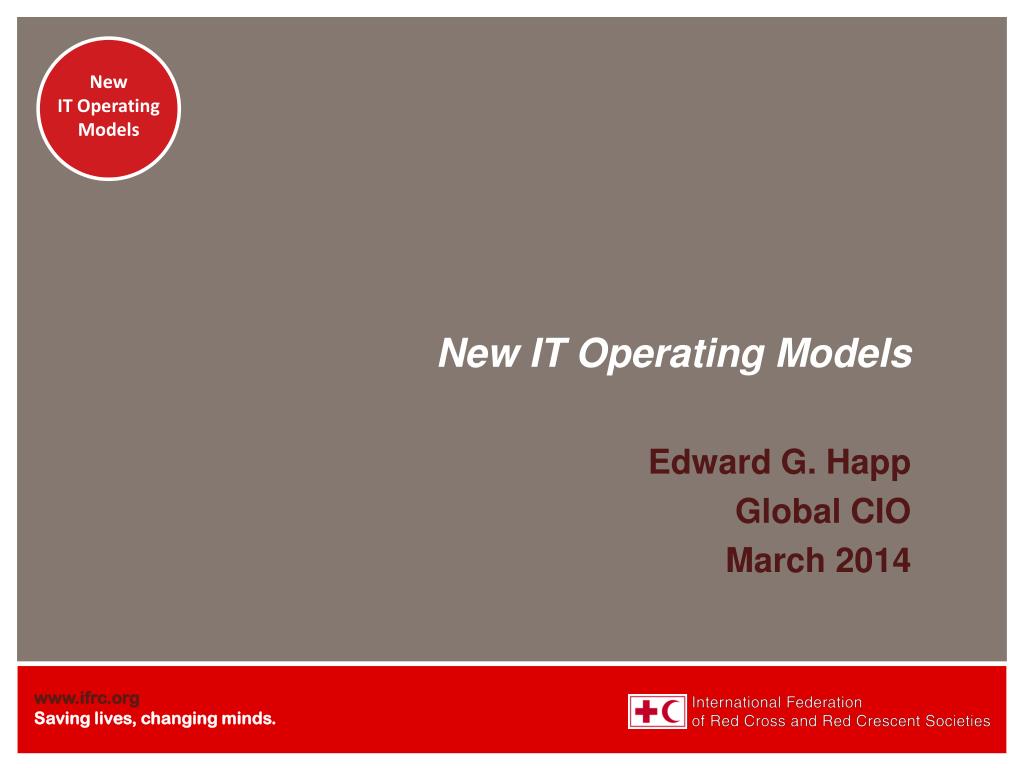 New
IT Operating
Models

New IT Operating Models

Edward G. Happ
Global CIO
March 2014

www.ifrc.org
Saving lives, changing minds.

International Federation
of Red Cross and Red Crescent Societies